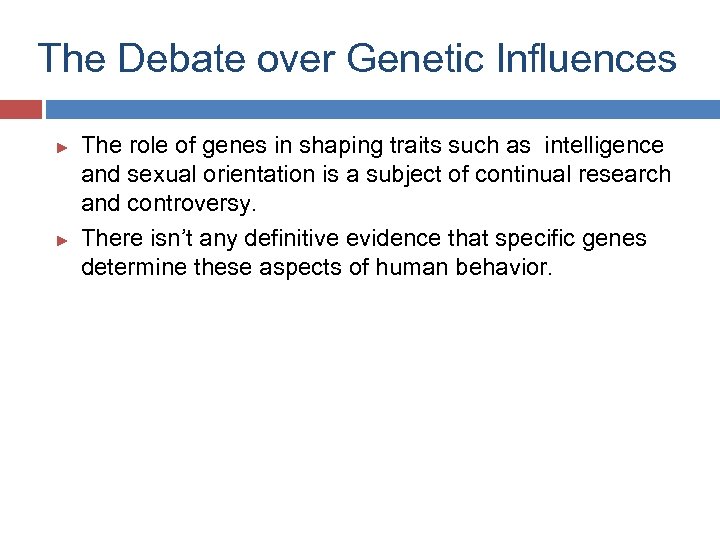 The Debate over Genetic Influences

► The role of genes in shaping traits such as intelligence and sexual orientation is a subject of continual research and controversy.

► There isn't any definitive evidence that specific genes determine these aspects of human behavior.